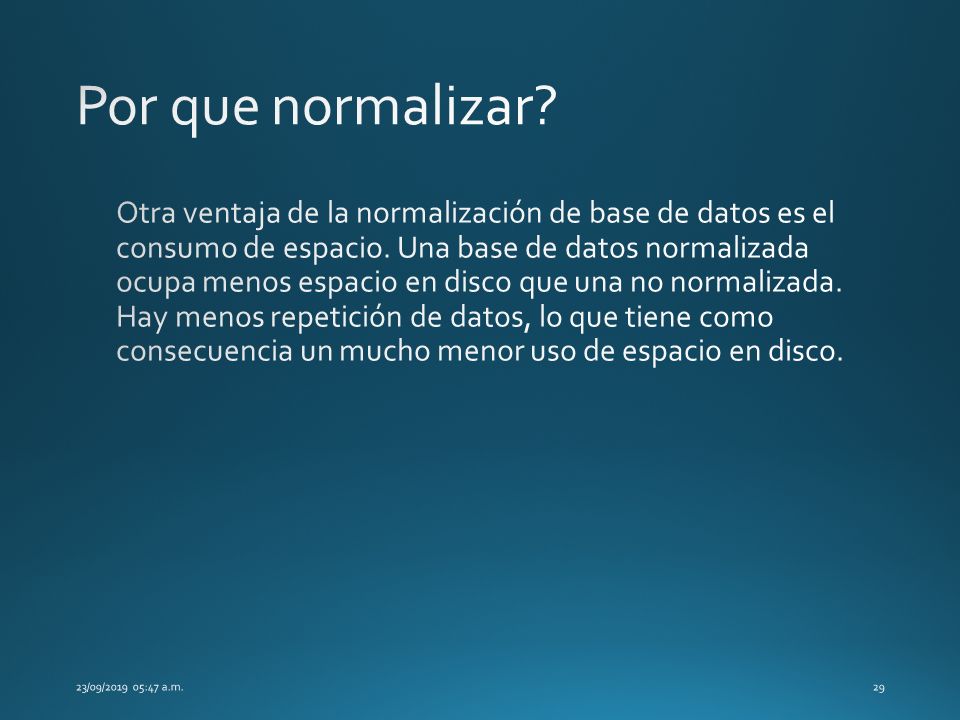 Por que normalizar?

Otra ventaja de la normalización de base de datos es el consumo de espacio. Una base de datos normalizada ocupa menos espacio en disco que una no normalizada. Hay menos repetición de datos, lo que tiene como consecuencia un mucho menor uso de espacio en disco.

23/09/2019 05:47 a.m.

29